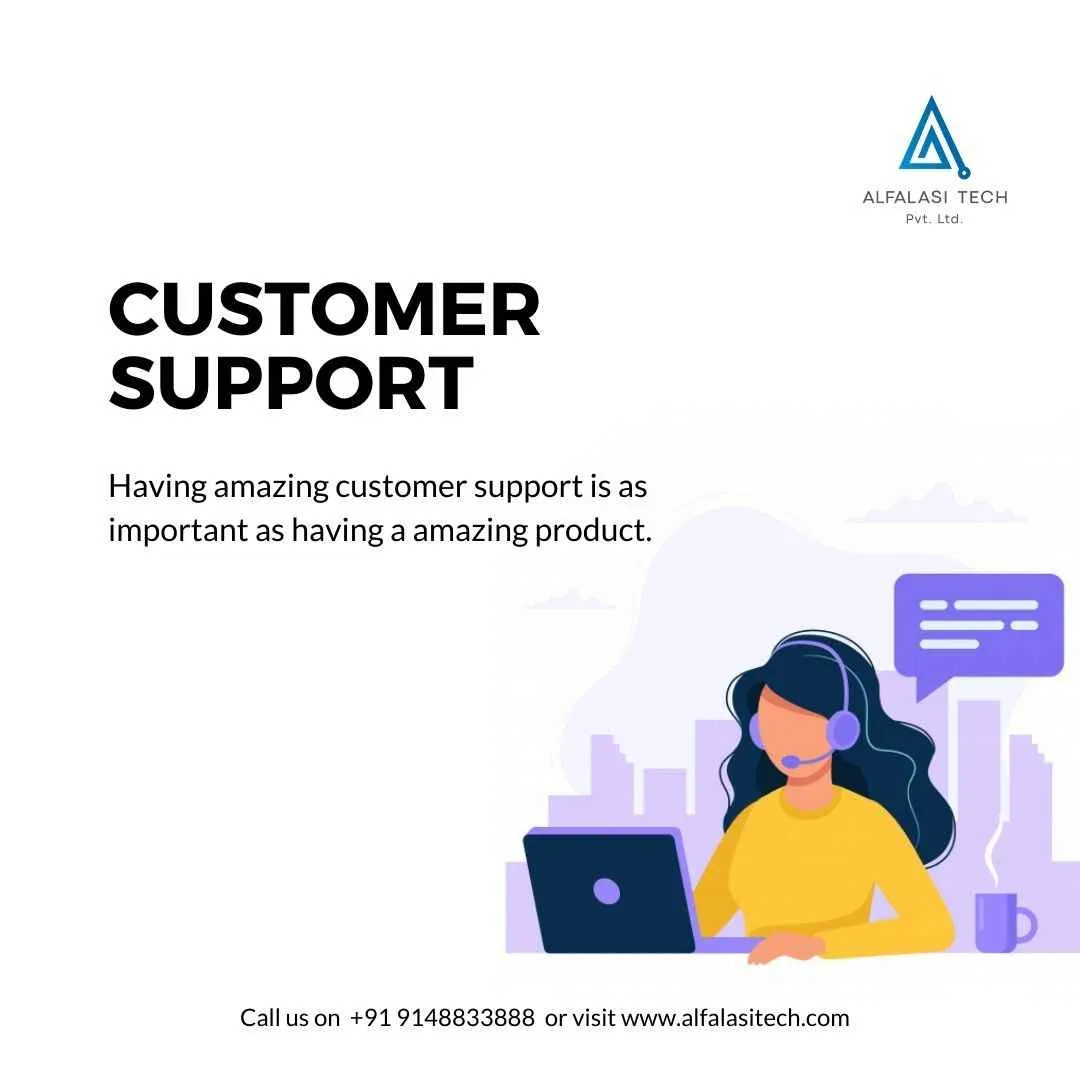 ALFALASI TECH
Pvt. Ltd.

CUSTOMER SUPPORT

Having amazing customer support is as important as having a amazing product.

Call us on +91 9148833888 or visit www.alfalasitech.com